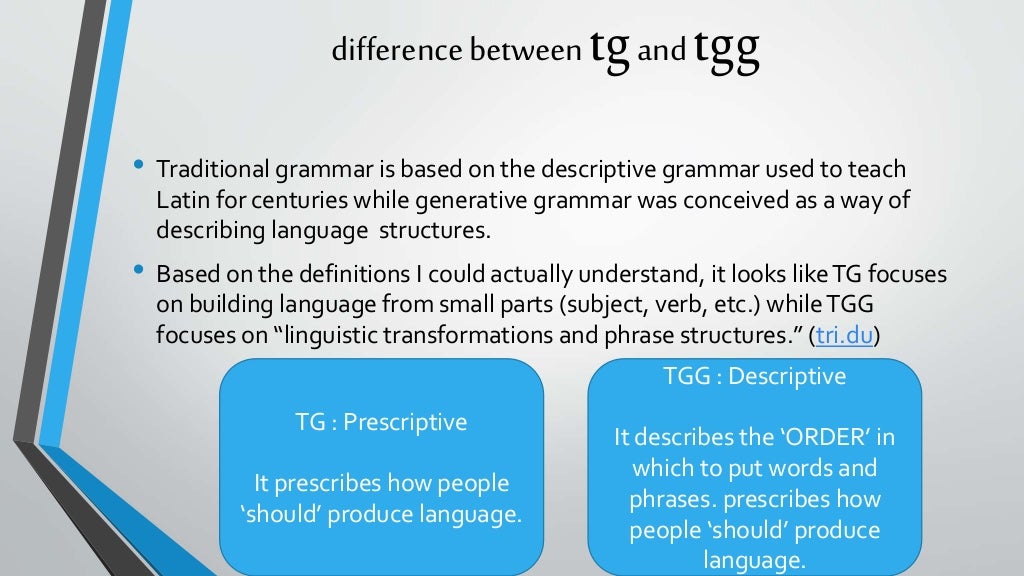 difference between tg and tgg

• Traditional grammar is based on the descriptive grammar used to teach Latin for centuries while generative grammar was conceived as a way of describing language structures.

• Based on the definitions I could actually understand, it looks like TG focuses on building language from small parts (subject, verb, etc.) while TGG focuses on “linguistic transformations and phrase structures.” (tri.du)

TG : Prescriptive

It prescribes how people ‘should’ produce language.

TGG : Descriptive

It describes the ‘ORDER’ in which to put words and phrases. prescribes how people ‘should’ produce language.